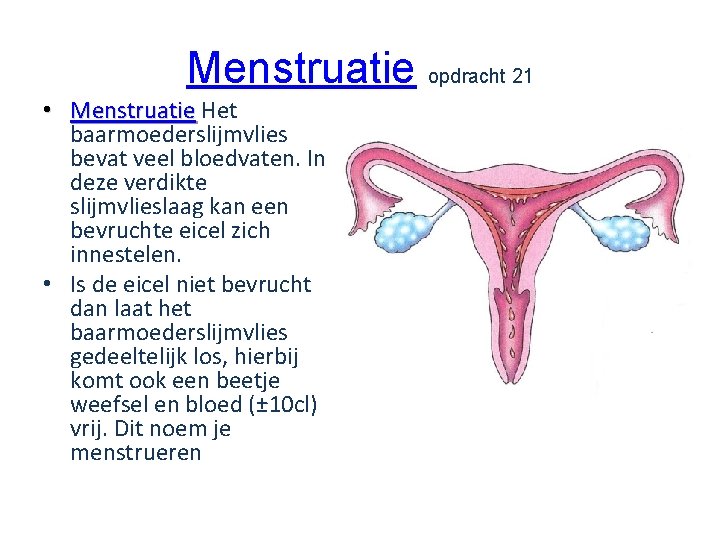 Menstruatie opdracht 21

• Menstruatie Het baarmoederslijmvlies bevat veel bloedvaten. In deze verdikte slijmvlieslaag kan een bevruchte eicel zich innestelen.

• Is de eicel niet bevrucht dan laat het baarmoederslijmvlies gedeeltelijk los, hierbij komt ook een beetje weefsel en bloed (±10cl) vrij. Dit noem je menstrueren